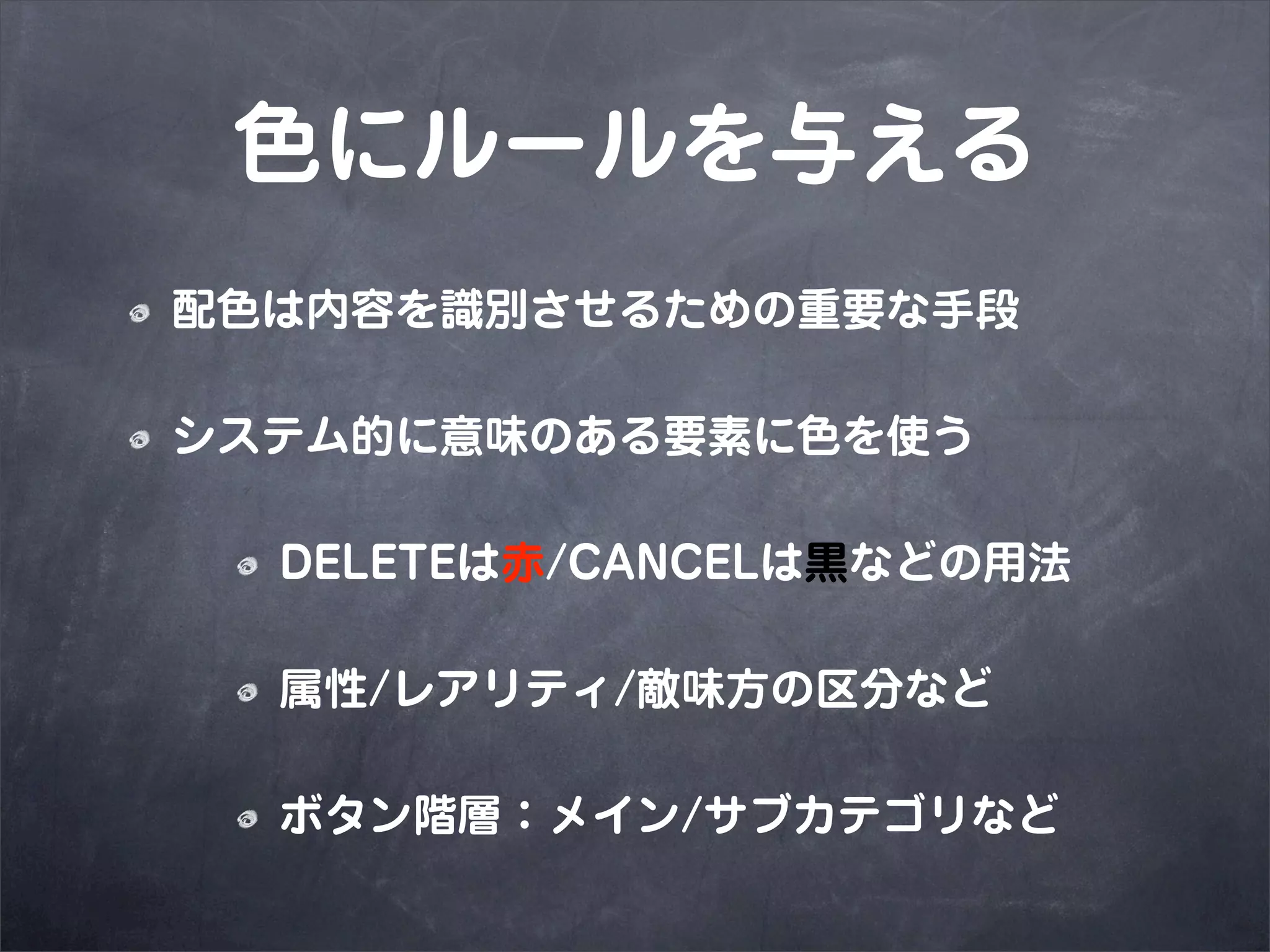 色にルールを与える

配色は内容を識別させるための重要な手段

システム的に意味のある要素に色を使う

DELETEは赤/CANCELは黒などの用法

属性/レアリティ/敵味方の区分など

ボタン階層：メイン/サブカテゴリなど